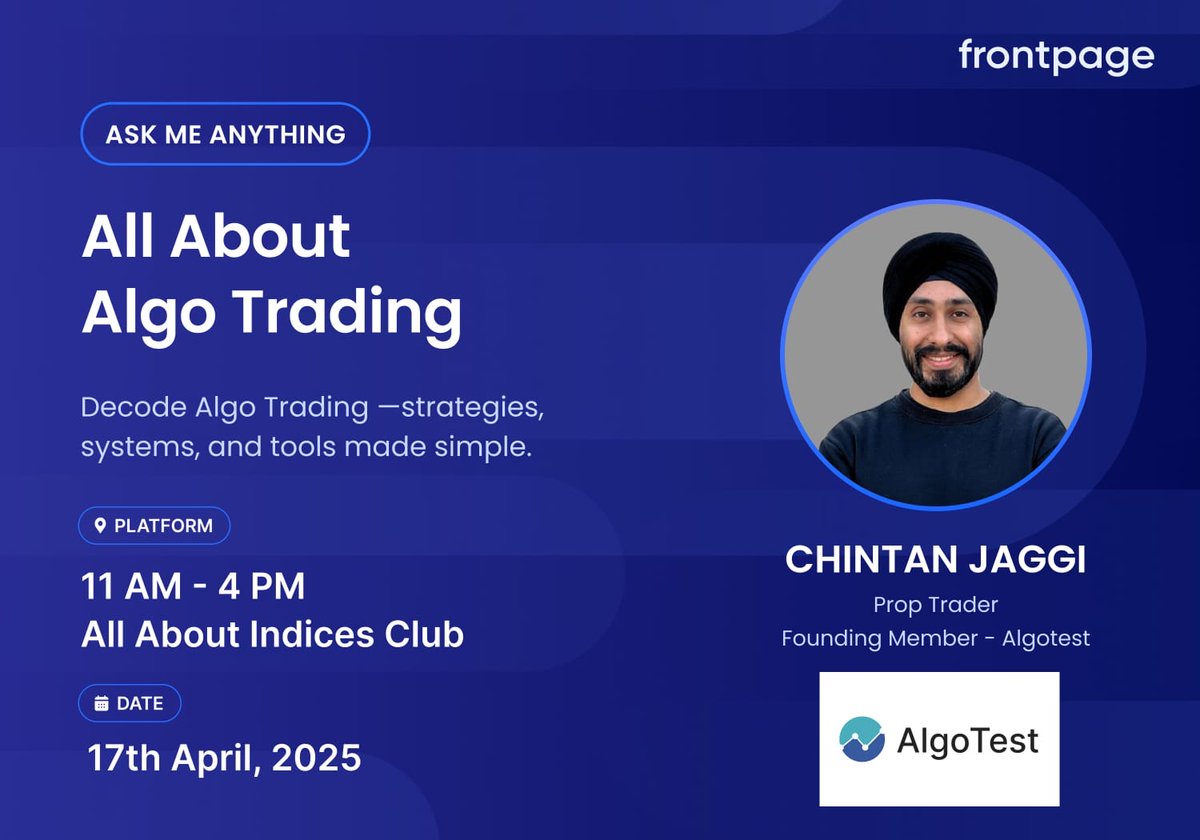 frontpage

ASK ME ANYTHING

All About Algo Trading

Decode Algo Trading —strategies, systems, and tools made simple.

PLATFORM

11 AM - 4 PM
All About Indices Club

DATE

17th April, 2025

CHINTAN JAGGI
Prop Trader
Founding Member - Algotest

AlgoTest